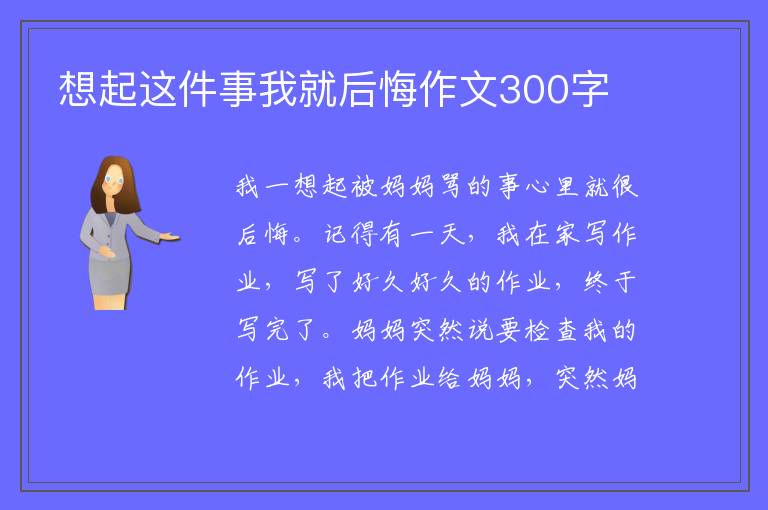 想起这件事我就后悔作文300字

我一想起被妈妈骂的事心里就很后悔。记得有一天，我在家写作业，写了好久好久的作业，终于写完了。妈妈突然说要检查我的作业，我把作业给妈妈，突然妈